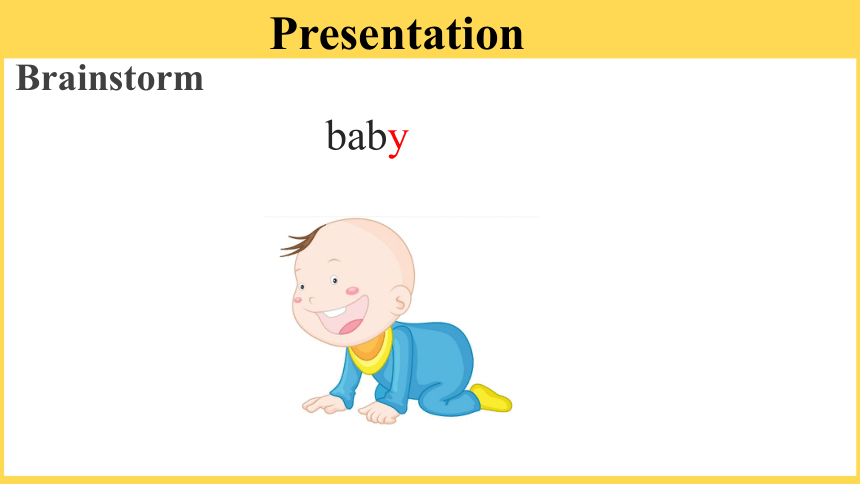 Presentation

Brainstorm

baby